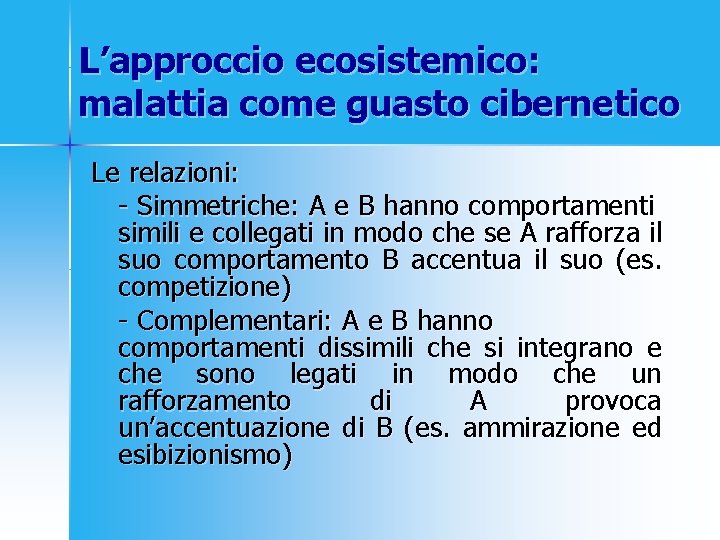 L’approccio ecosistemico: malattia come guasto cibernetico

Le relazioni:

- Simmetriche: A e B hanno comportamenti simili e collegati in modo che se A rafforza il suo comportamento B accentua il suo (es. competizione)

- Complementari: A e B hanno comportamenti dissimili che si integrano e che sono legati in modo che un rafforzamento di A provoca un’accentuazione di B (es. ammirazione ed esibizionismo)